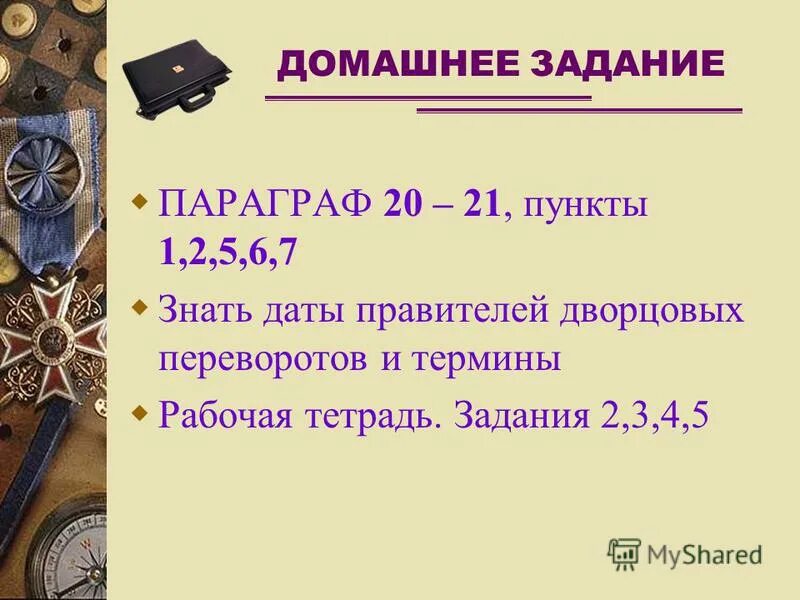 ДОМАШНЕЕ ЗАДАНИЕ

ПАРАГРАФ 20 – 21, пункты 1,2,5,6,7

Знать даты правителей дворцовых переворотов и термины

Рабочая тетрадь. Задания 2,3,4,5

MyShared